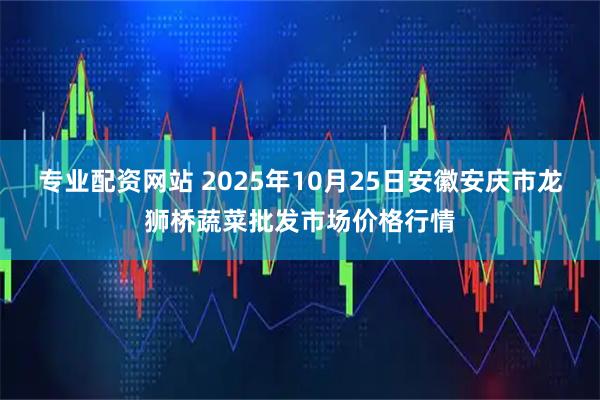 专业配资网站 2025年10月25日安徽安庆市龙狮桥蔬菜批发市场价格行情